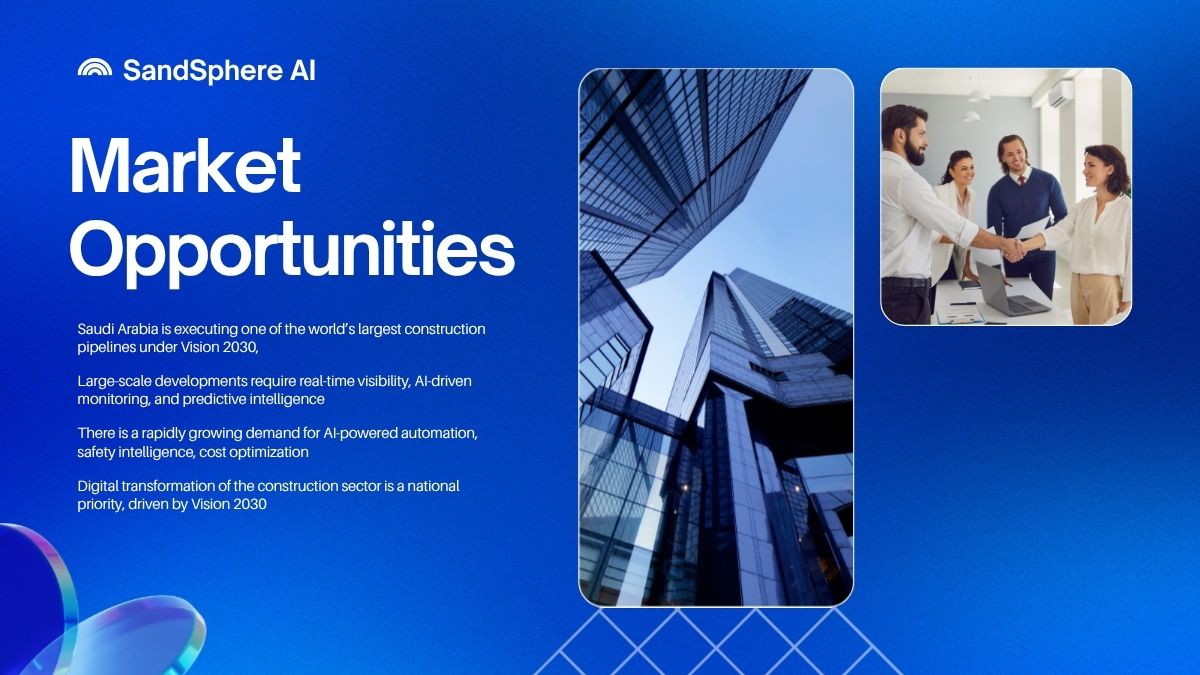 SandSphere AI

Market Opportunities

Saudi Arabia is executing one of the world's largest construction pipelines under Vision 2030,

Large-scale developments require real-time visibility, AI-driven monitoring, and predictive intelligence

There is a rapidly growing demand for AI-powered automation, safety intelligence, cost optimization

Digital transformation of the construction sector is a national priority, driven by Vision 2030